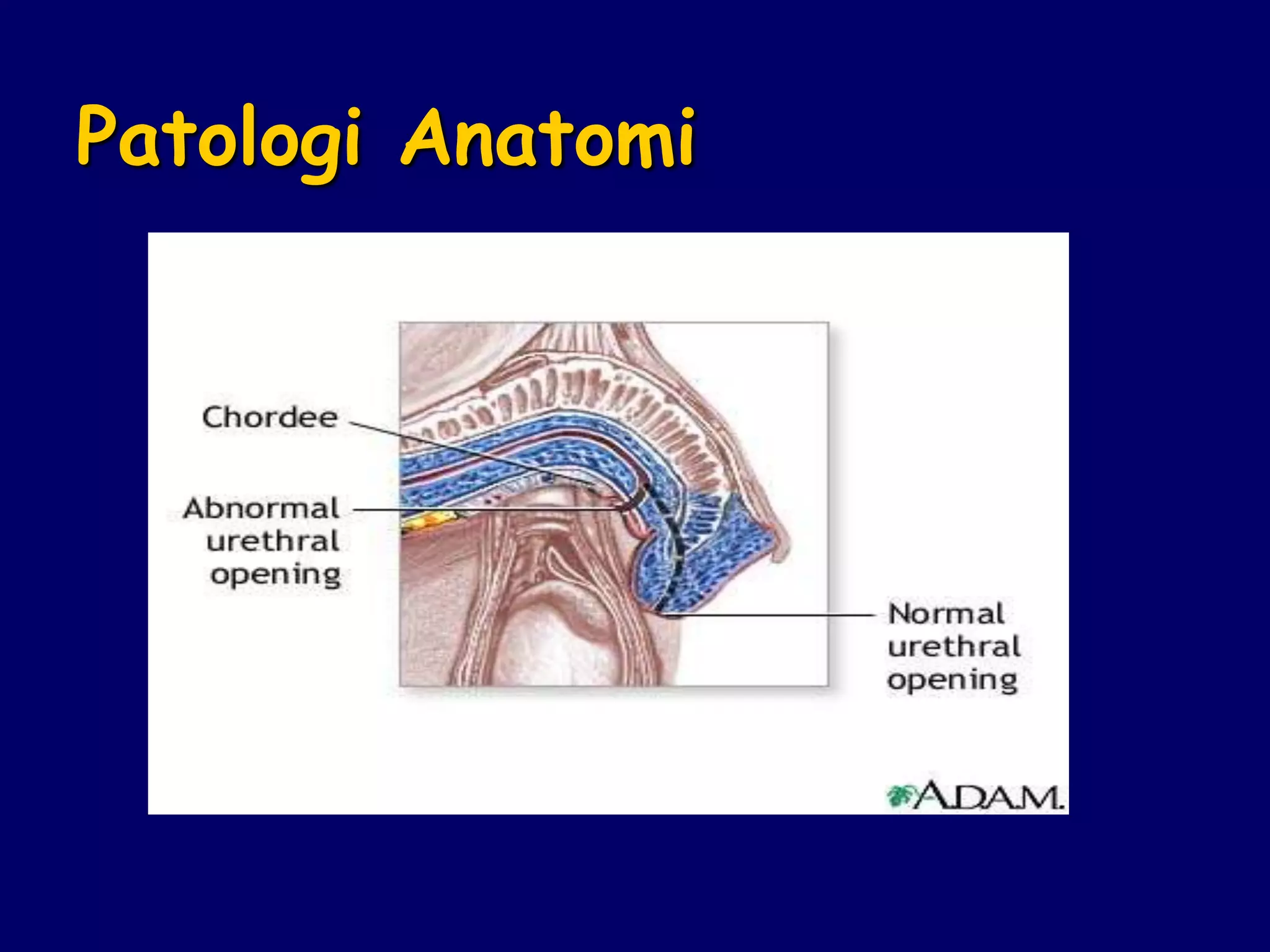 Patologi Anatomi

Chordee

Abnormal urethral opening

Normal urethral opening

A.D.A.M.